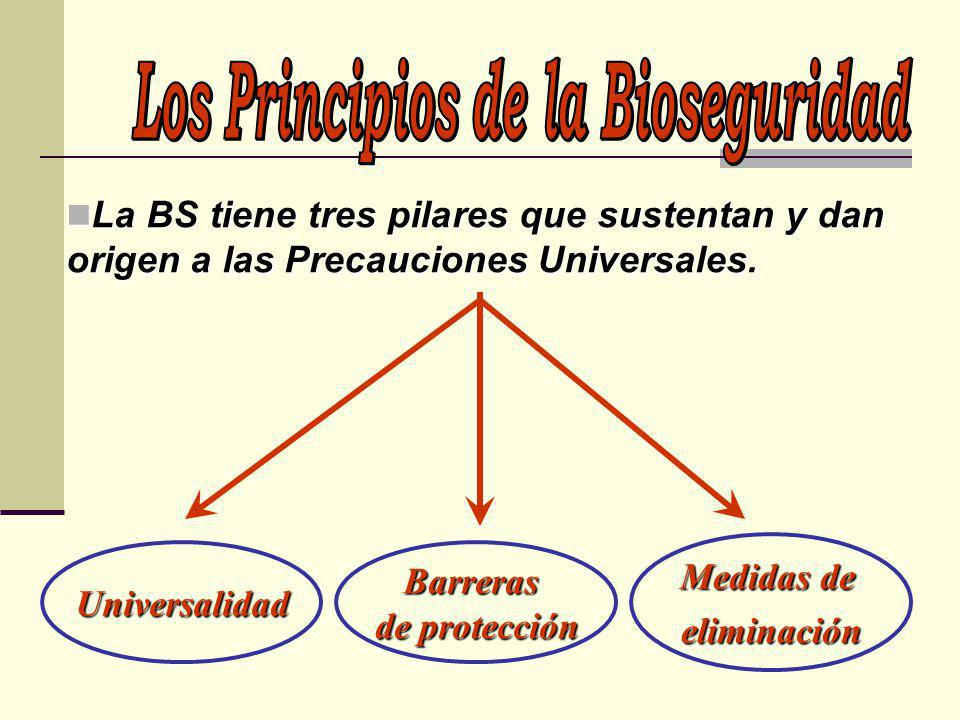 Los Principios de la Bioseguridad

La BS tiene tres pilares que sustentan y dan origen a las Precauciones Universales.

Universalidad

Barreras de protección

Medidas de eliminación